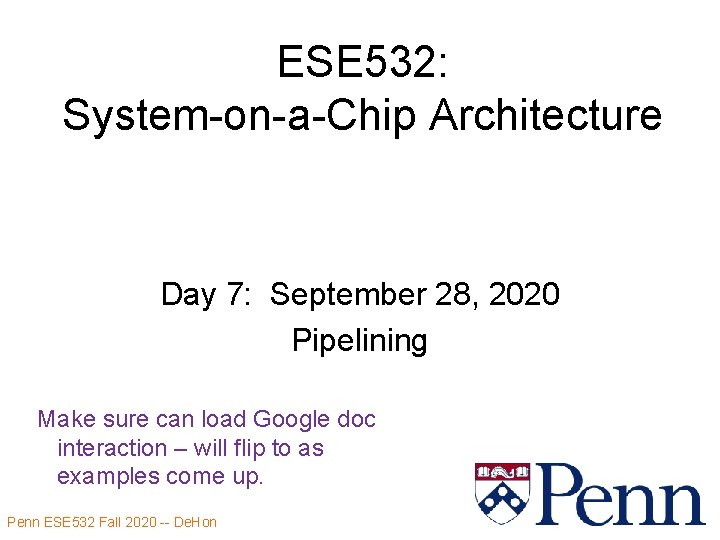 ESE532:
System-on-a-Chip Architecture

Day 7: September 28, 2020
Pipelining

Make sure can load Google doc interaction – will flip to as examples come up.

Penn

Penn ESE532 Fall 2020 -- DeHon